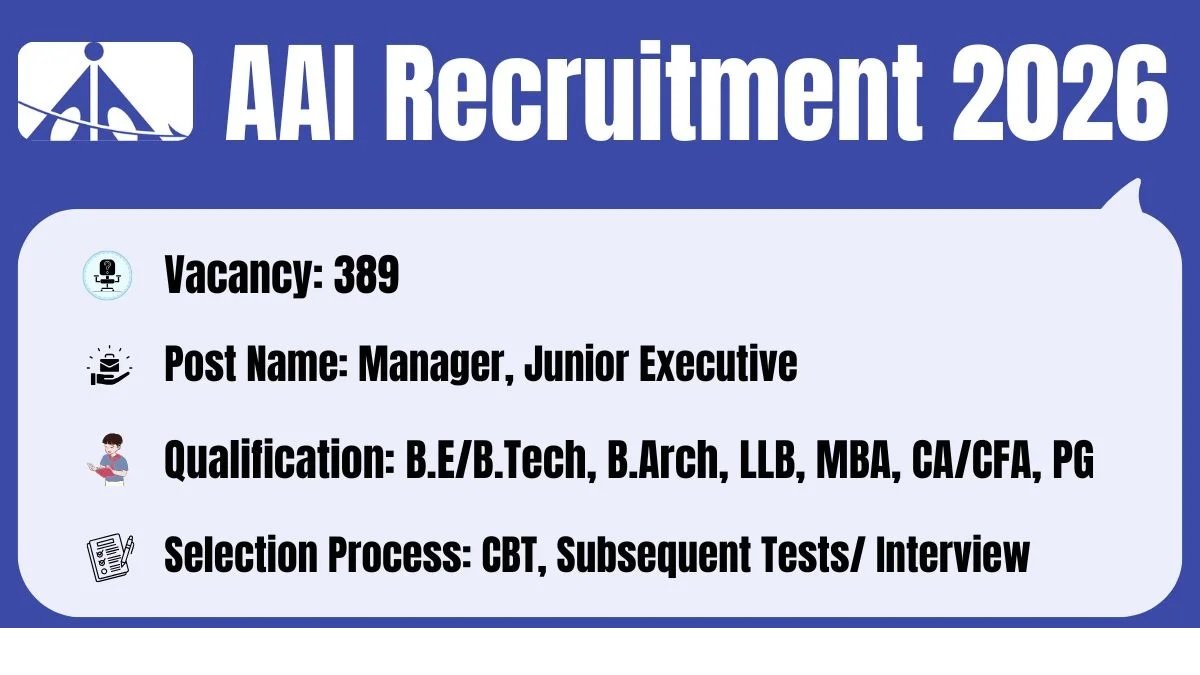 AAI Recruitment 2026

Vacancy: 389

Post Name: Manager, Junior Executive

Qualification: B.E/B.Tech, B.Arch, LLB, MBA, CA/CFA, PG

Selection Process: CBT, Subsequent Tests/ Interview